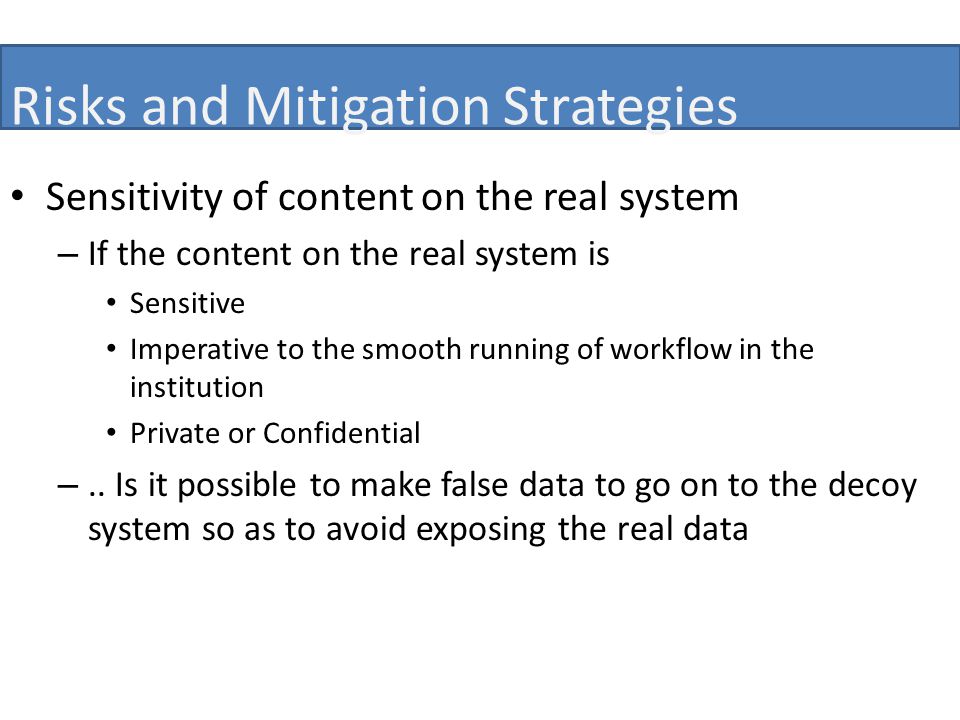 Risks and Mitigation Strategies

• Sensitivity of content on the real system
– If the content on the real system is
• Sensitive
• Imperative to the smooth running of workflow in the institution
• Private or Confidential
– .. Is it possible to make false data to go on to the decoy system so as to avoid exposing the real data